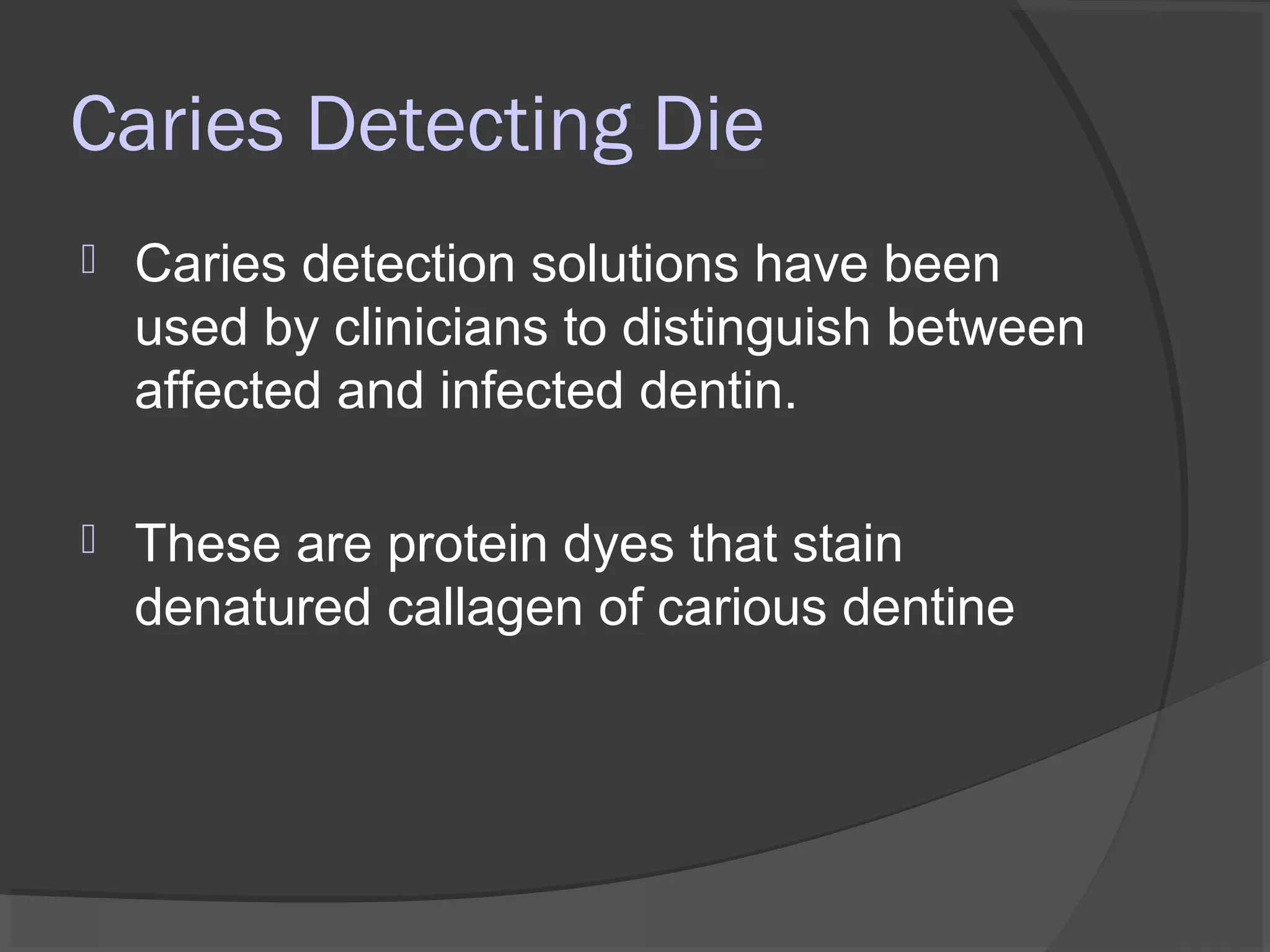 Caries Detecting Die

Caries detection solutions have been used by clinicians to distinguish between affected and infected dentin.

These are protein dyes that stain denatured callagen of carious dentine